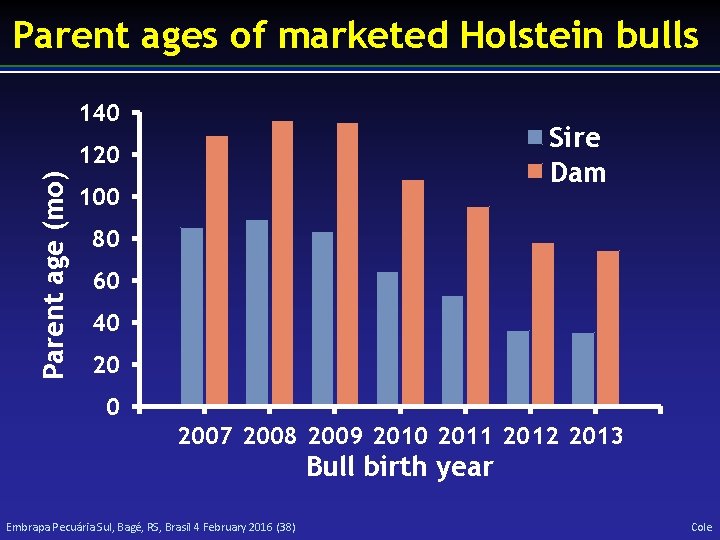 Parent ages of marketed Holstein bulls

Parent age (mo)

140
120
100
80
60
40
20
0

Sire
Dam

2007 2008 2009 2010 2011 2012 2013

Bull birth year

Embrapa Pecuária Sul, Bagé, RS, Brasil 4 February 2016 (38)

Cole